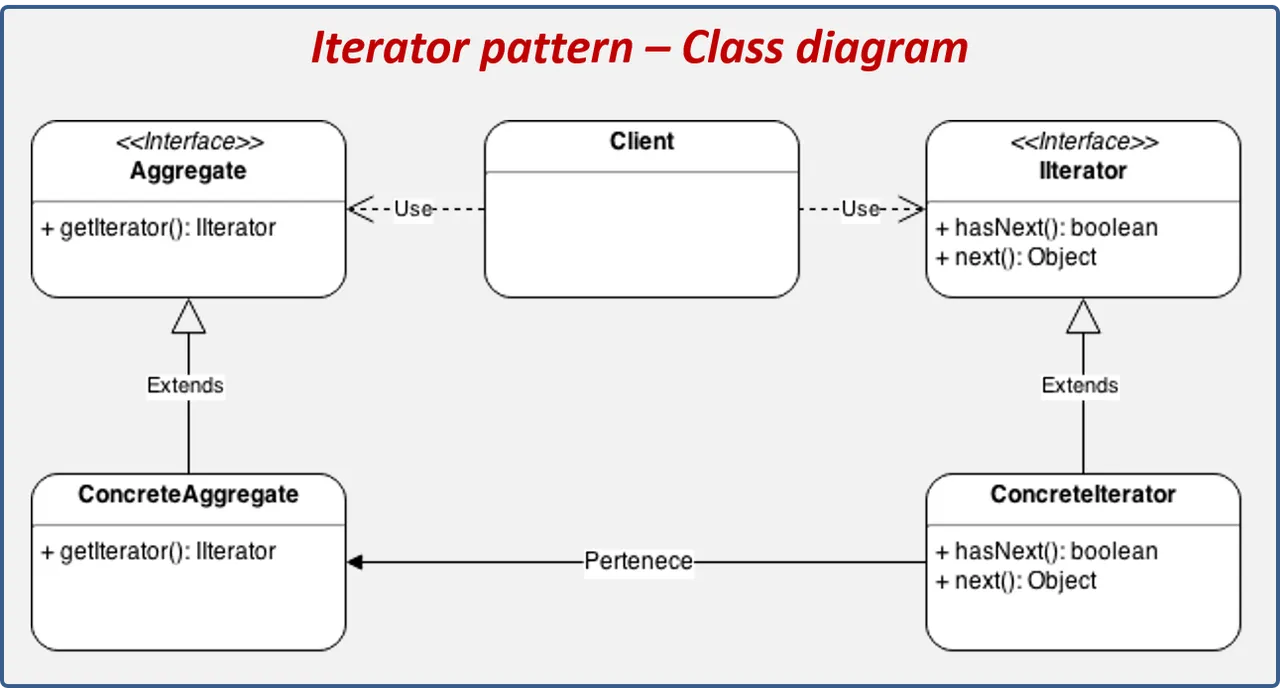 Iterator pattern – Class diagram

<<Interface>>
Aggregate

+ getIterator(): IIterator

Use

Client

Use

<<Interface>>
IIterator

+ hasNext(): boolean
+ next(): Object

Extends

Extends

ConcreteAggregate

+ getIterator(): IIterator

Pertenece

ConcreteIterator

+ hasNext(): boolean
+ next(): Object